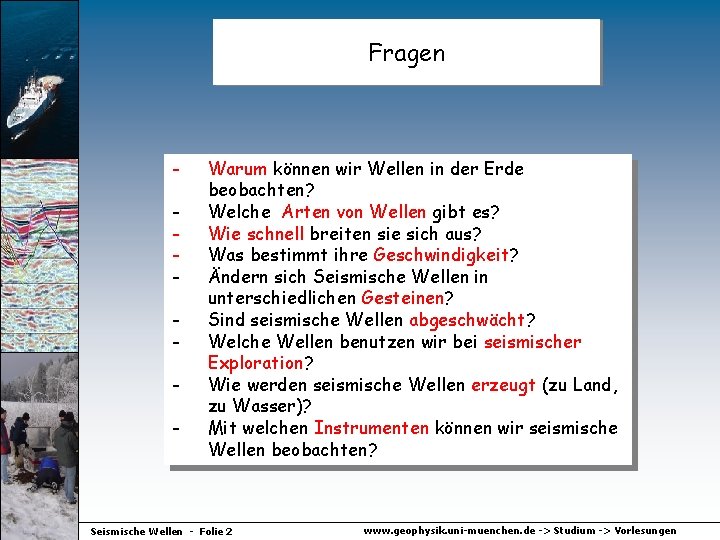 Fragen

- Warum können wir Wellen in der Erde beobachten?
- Welche Arten von Wellen gibt es?
- Wie schnell breiten sie sich aus?
- Was bestimmt ihre Geschwindigkeit?
- Ändern sich Seismische Wellen in unterschiedlichen Gesteinen?
- Sind seismische Wellen abgeschwächt?
- Welche Wellen benutzen wir bei seismischer Exploration?
- Wie werden seismische Wellen erzeugt (zu Land, zu Wasser)?
- Mit welchen Instrumenten können wir seismische Wellen beobachten?

Seismische Wellen - Folie 2

www.geophysik.uni-muenchen.de -> Studium -> Vorlesungen